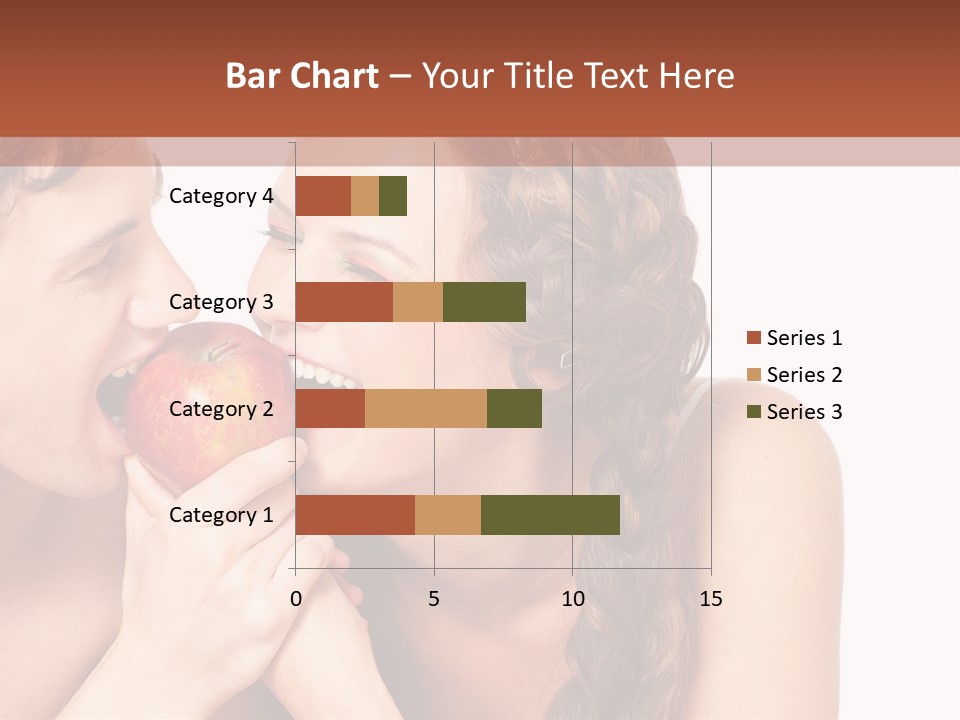 Bar Chart – Your Title Text Here

Category 4
Category 3
Category 2
Category 1

0
5
10
15

Series 1
Series 2
Series 3